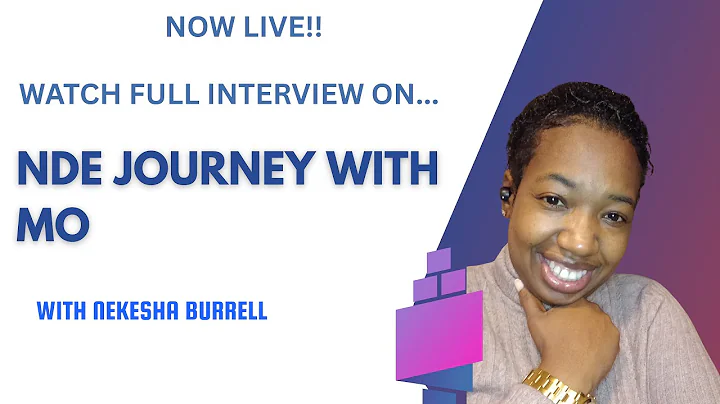 NOW LIVE!!

WATCH FULL INTERVIEW ON...

NDE JOURNEY WITH MO

WITH NEKESHA BURRELL